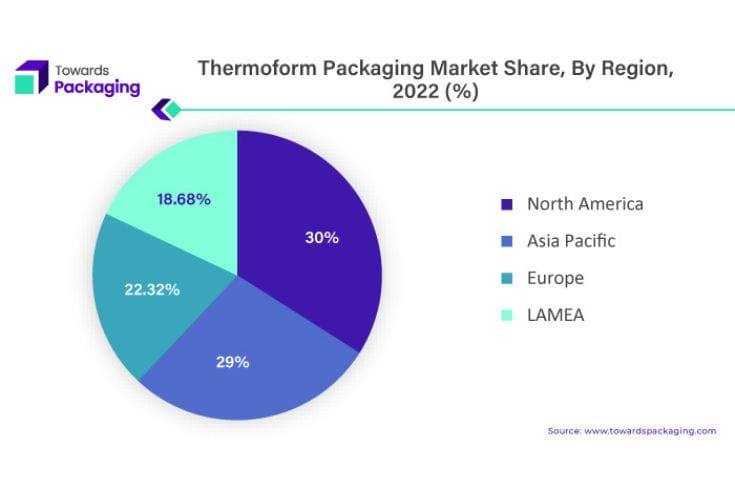 Towards Packaging

Thermoform Packaging Market Share, By Region, 2022 (%)

18.68%

30%

22.32%

29%

North America
Asia Pacific
Europe
LAMEA

Source: www.towardspackaging.com